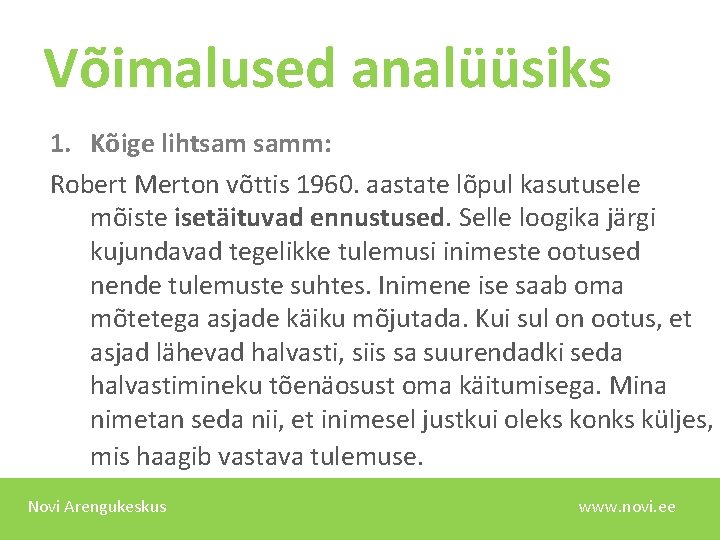 Võimalused analüüsiks

1. Kõige lihtsam samm:

Robert Merton võttis 1960. aastate lõpul kasutusele mõiste isetäituvad ennustused. Selle loogika järgi kujundavad tegelikke tulemusi inimeste ootused nende tulemuste suhtes. Inimene ise saab oma mõtetega asjade käiku mõjutada. Kui sul on ootus, et asjad lähevad halvasti, siis sa suurendadki seda halvastimineku tõenäosust oma käitumisega. Mina nimetan seda nii, et inimesel justkui oleks konks küljes, mis haagib vastava tulemuse.

Novi Arengukeskus

www.novi.ee